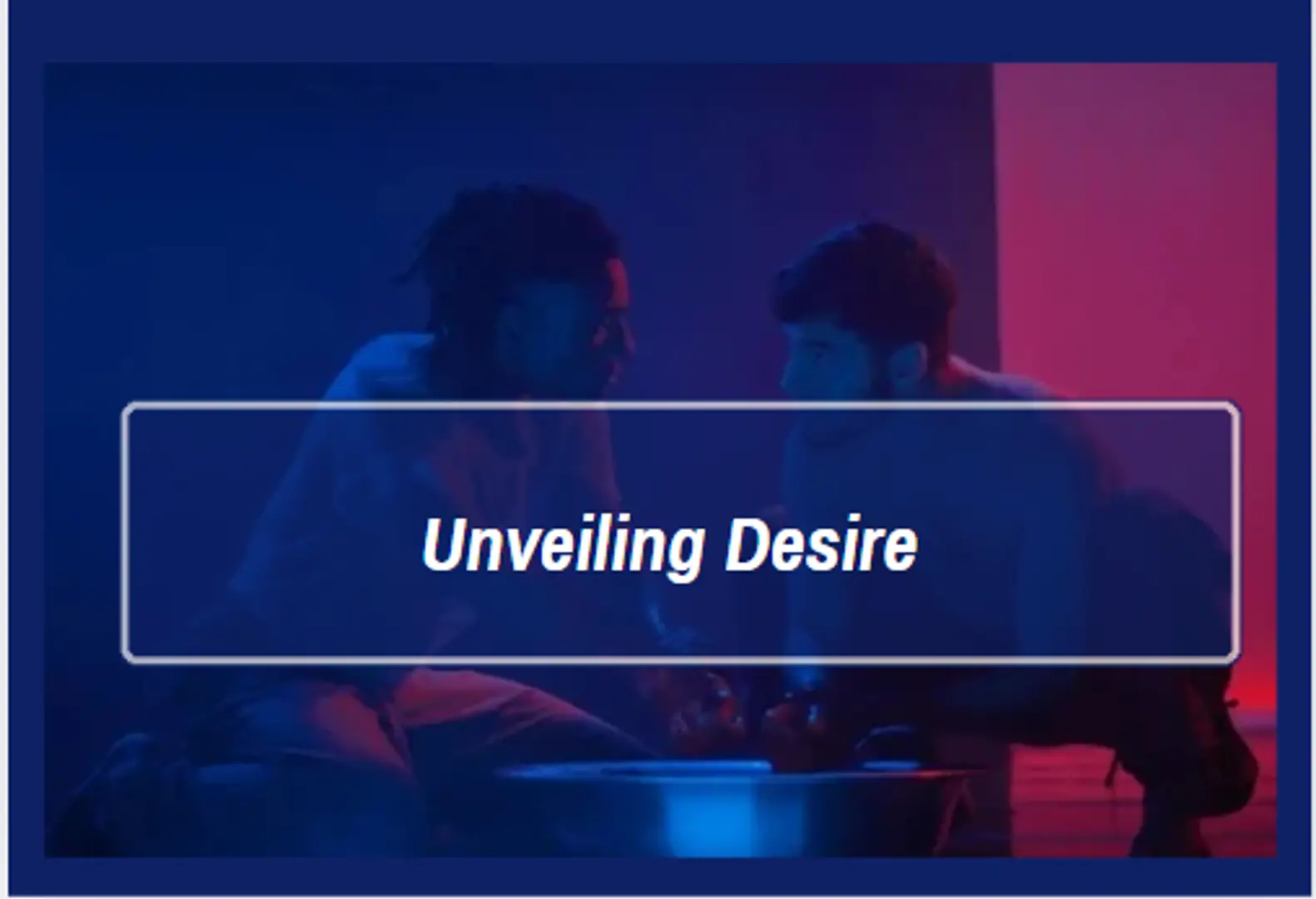 Unveiling Desire